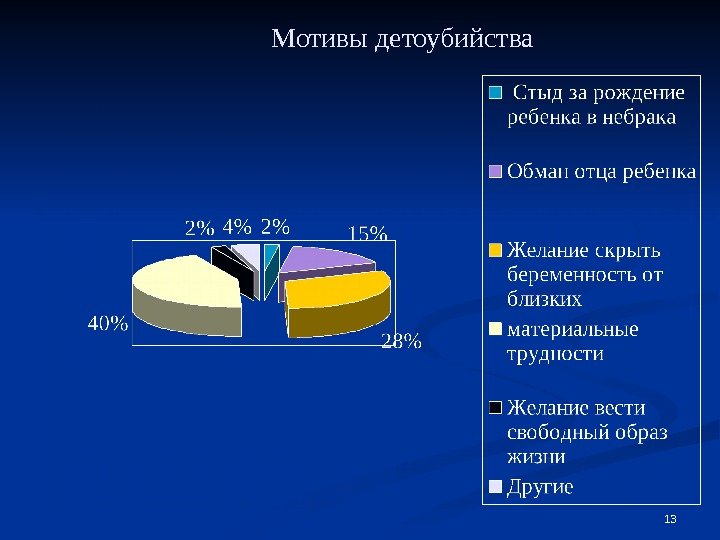 Мотивы детоубийства

2% 4% 2%
15%
40%
28%

Стыд за рождение ребенка в небрака

Обман отца ребенка

Желание скрыть беременность от близких

материальные трудности

Желание вести свободный образ жизни

Другие

13